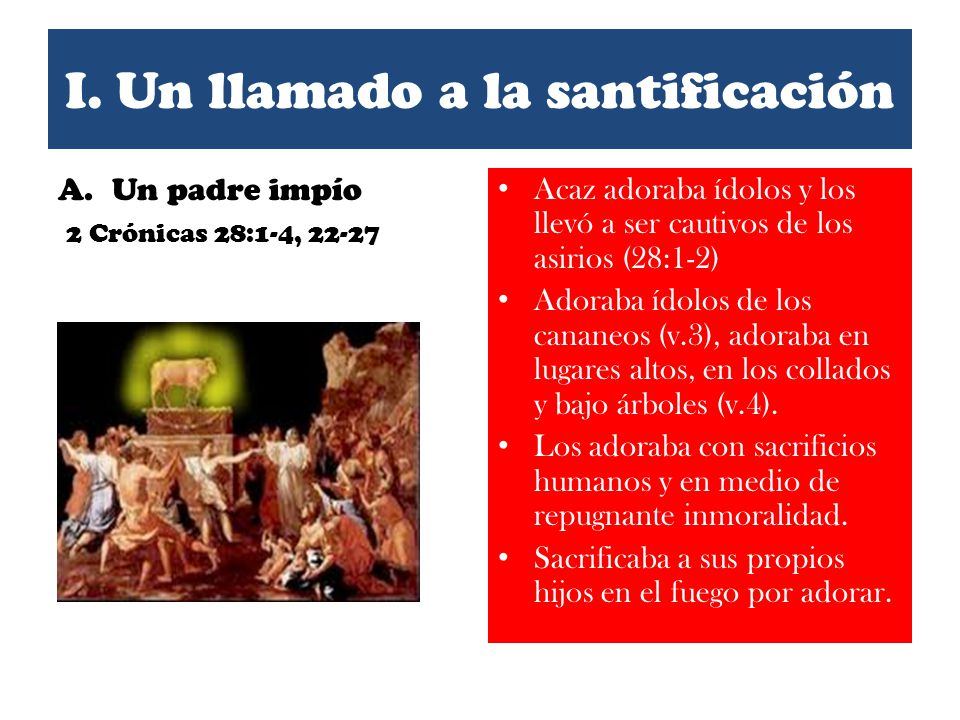 I. Un llamado a la santificación

A. Un padre impío
2 Crónicas 28:1-4, 22-27

• Acaz adoraba ídolos y los llevó a ser cautivos de los asirios (28:1-2)
• Adoraba ídolos de los cananeos (v.3), adoraba en lugares altos, en los collados y bajo árboles (v.4).
• Los adoraba con sacrificios humanos y en medio de repugnante inmoralidad.
• Sacrificaba a sus propios hijos en el fuego por adorar.